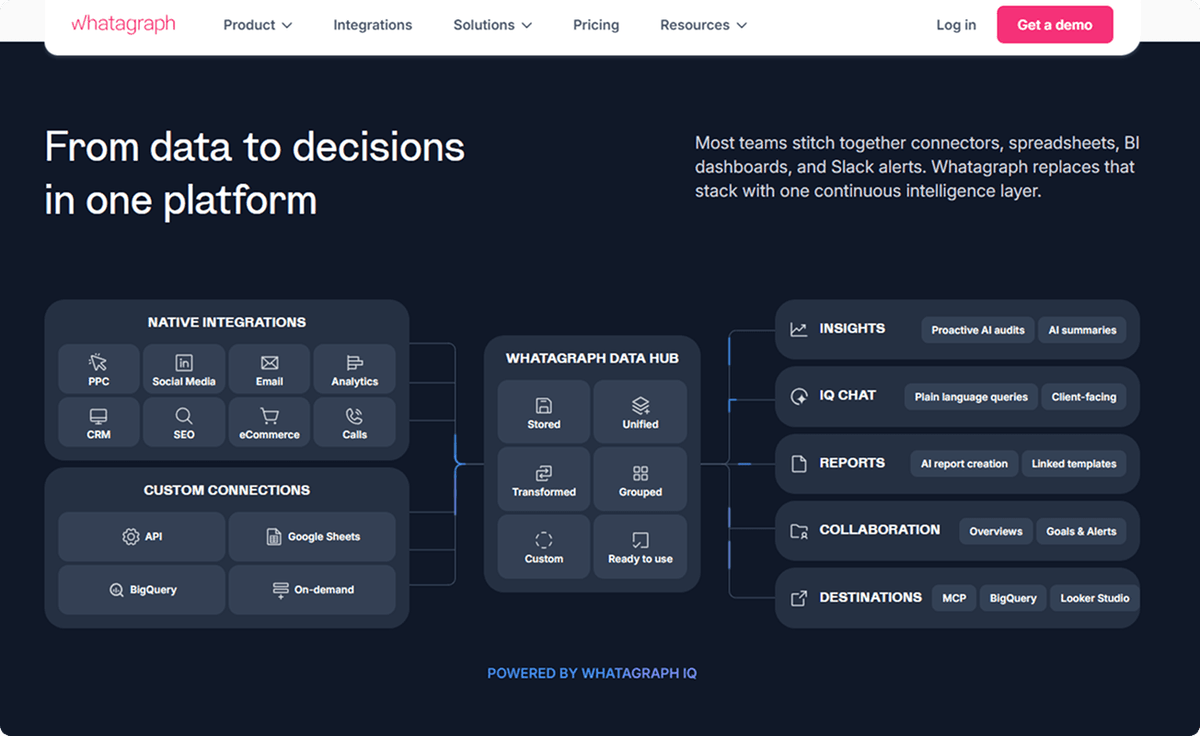 whatagraph Product Integrations Solutions Pricing Resources Log in Get a demo

From data to decisions in one platform

Most teams stitch together connectors, spreadsheets, BI dashboards, and Slack alerts. Whatagraph replaces that stack with one continuous intelligence layer.

NATIVE INTEGRATIONS

PPC
Social Media
Email
Analytics
CRM
SEO
eCommerce
Calls

CUSTOM CONNECTIONS

API
Google Sheets
BigQuery
On-demand

WHATAGRAPH DATA HUB

Stored
Unified
Transformed
Grouped
Custom
Ready to use

INSIGHTS Proactive AI audits AI summaries

IQ CHAT Plain language queries Client-facing

REPORTS AI report creation Linked templates

COLLABORATION Overviews Goals & Alerts

DESTINATIONS MCP BigQuery Looker Studio

POWERED BY WHATAGRAPH IQ